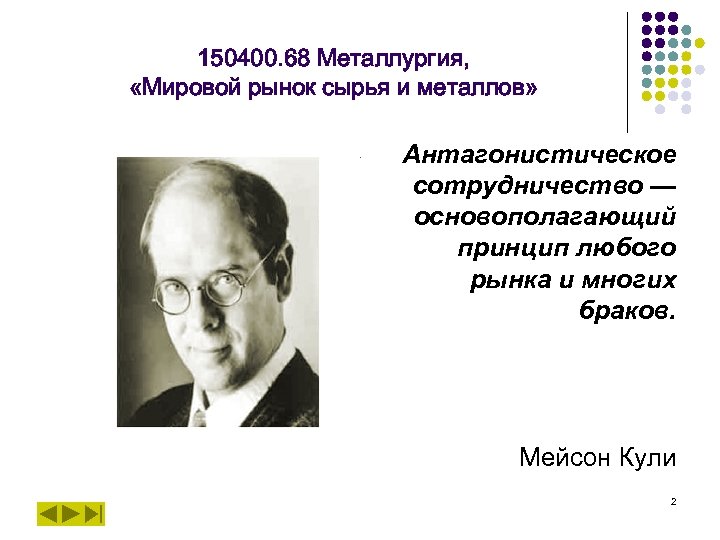 150400.68 Металлургия,
«Мировой рынок сырья и металлов»

Антагонистическое сотрудничество — основополагающий принцип любого рынка и многих браков.

Мейсон Кули

2